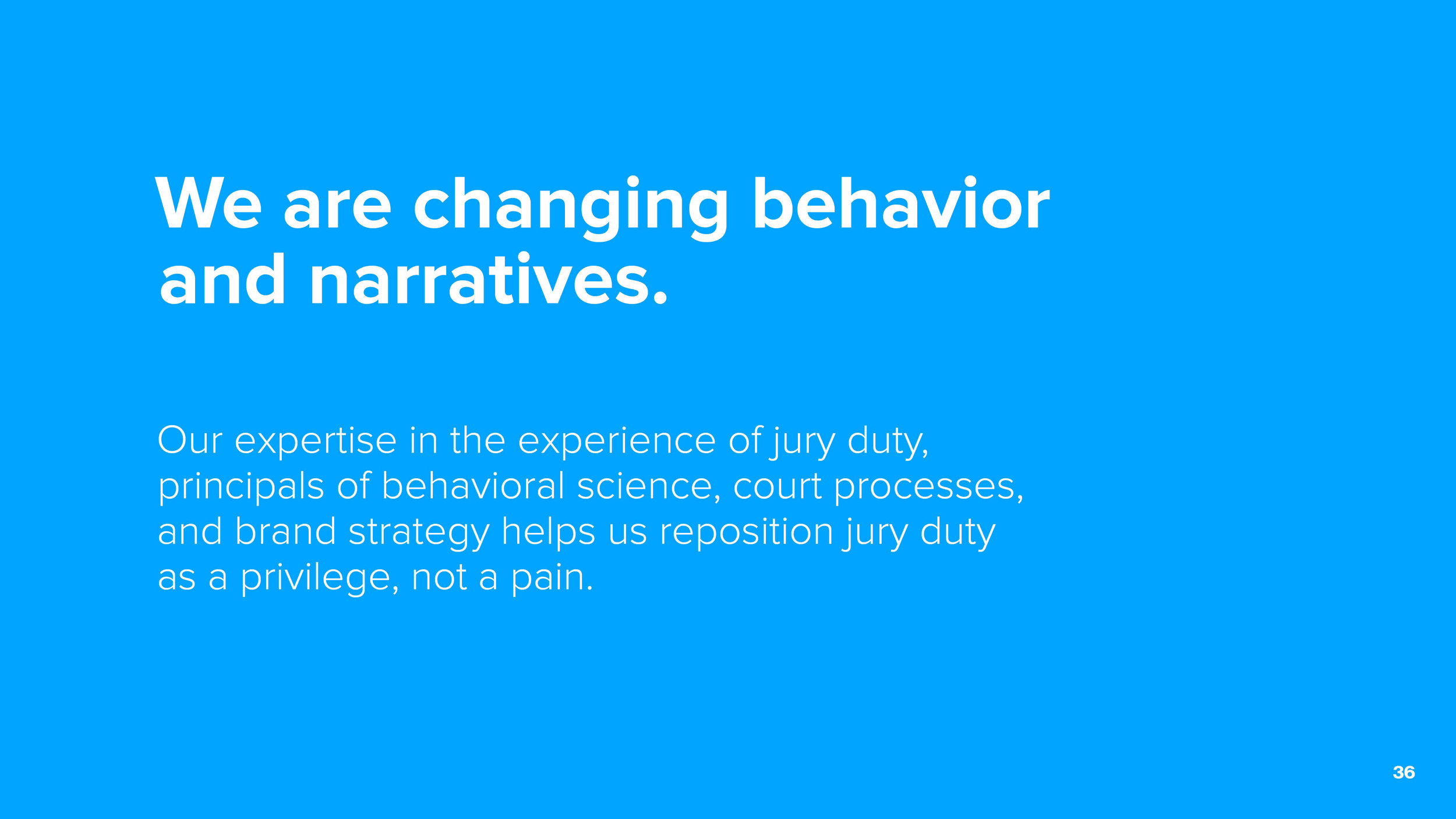 We are changing behavior and narratives.

Our expertise in the experience of jury duty, principals of behavioral science, court processes, and brand strategy helps us reposition jury duty as a privilege, not a pain.

36